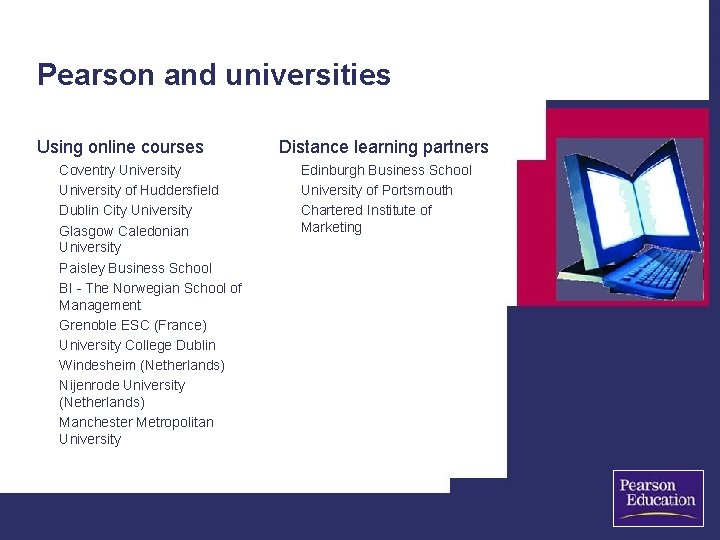 Pearson and universities

Using online courses

Coventry University

University of Huddersfield

Dublin City University

Glasgow Caledonian University

Paisley Business School

BI - The Norwegian School of Management

Grenoble ESC (France)

University College Dublin

Windesheim (Netherlands)

Nijenrode University (Netherlands)

Manchester Metropolitan University

Distance learning partners

Edinburgh Business School

University of Portsmouth

Chartered Institute of Marketing

Pearson Education